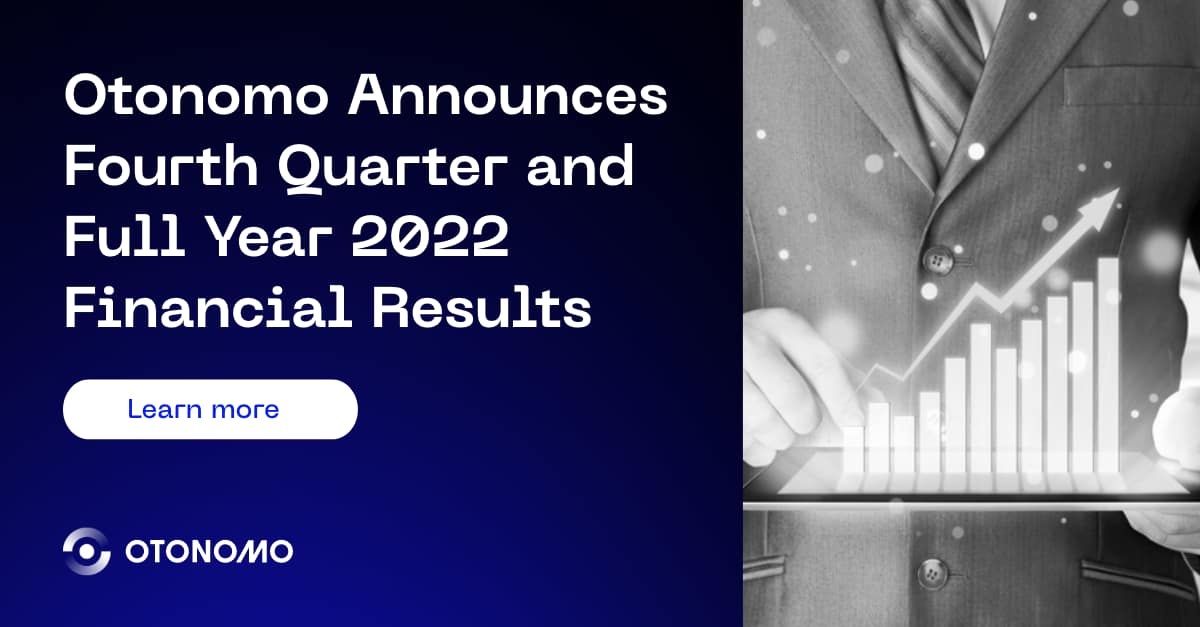 Otonomo Announces Fourth Quarter and Full Year 2022 Financial Results

Learn more

OTONOMO